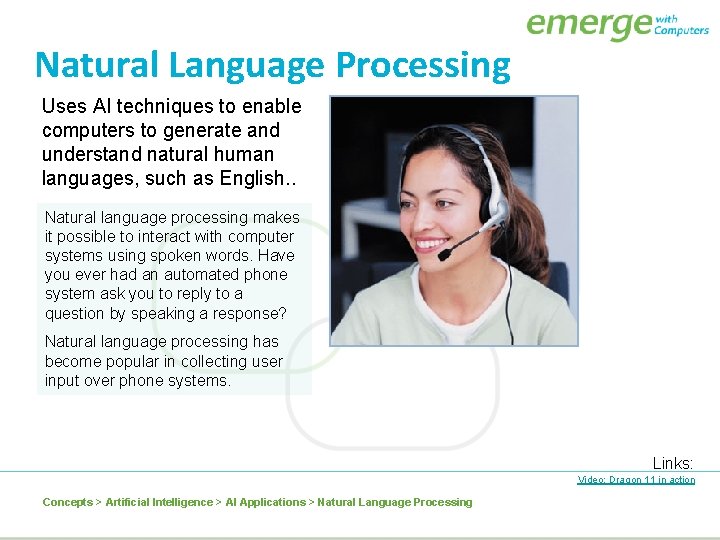 emerge with Computers

Natural Language Processing

Uses AI techniques to enable computers to generate and understand natural human languages, such as English..

Natural language processing makes it possible to interact with computer systems using spoken words. Have you ever had an automated phone system ask you to reply to a question by speaking a response?

Natural language processing has become popular in collecting user input over phone systems.

Links:

Video: Dragon 11 in action

Concepts > Artificial Intelligence > AI Applications > Natural Language Processing